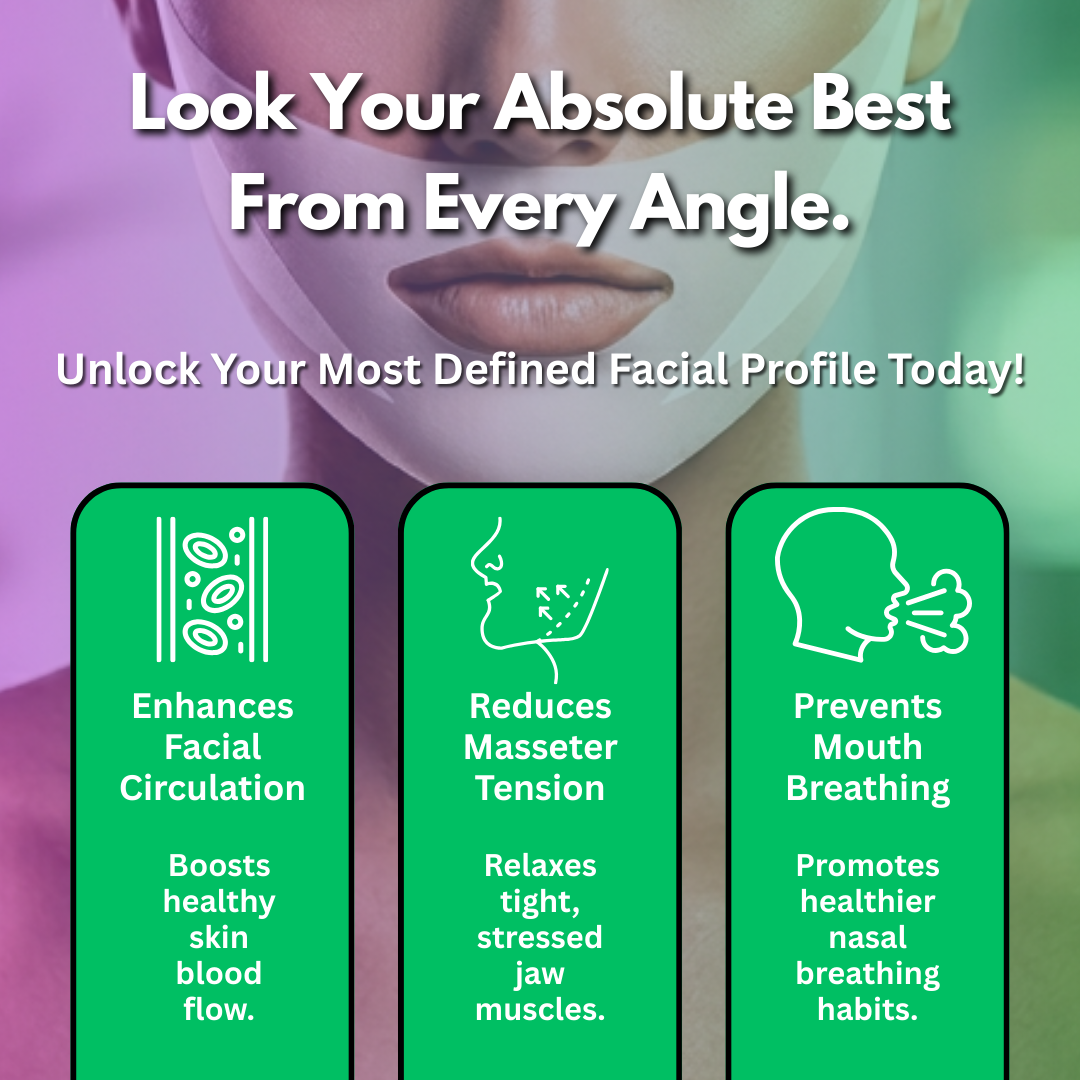 Look Your Absolute Best From Every Angle.

Unlock Your Most Defined Facial Profile Today!

Enhances Facial Circulation

Boosts healthy skin blood flow.

Reduces Masseter Tension

Relaxes tight, stressed jaw muscles.

Prevents Mouth Breathing

Promotes healthier nasal breathing habits.